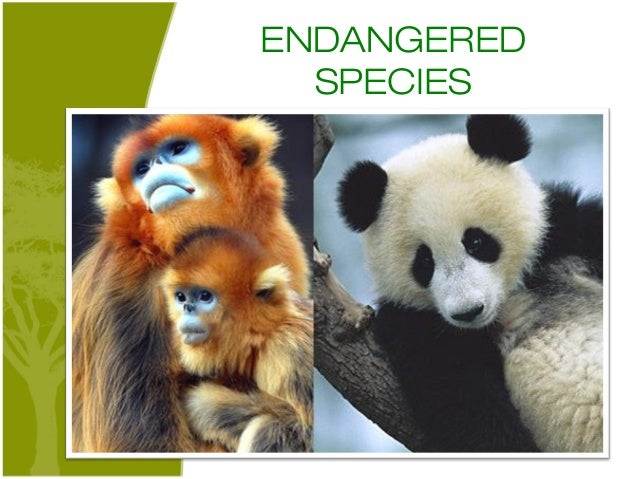 ENDANGERED SPECIES